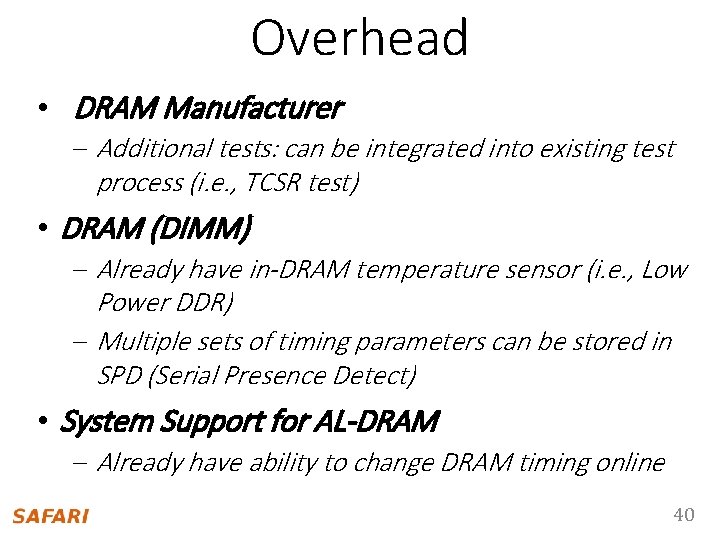 Overhead

• DRAM Manufacturer
– Additional tests: can be integrated into existing test process (i.e., TCSR test)

• DRAM (DIMM)
– Already have in-DRAM temperature sensor (i.e., Low Power DDR)
– Multiple sets of timing parameters can be stored in SPD (Serial Presence Detect)

• System Support for AL-DRAM
– Already have ability to change DRAM timing online

SAFARI

40